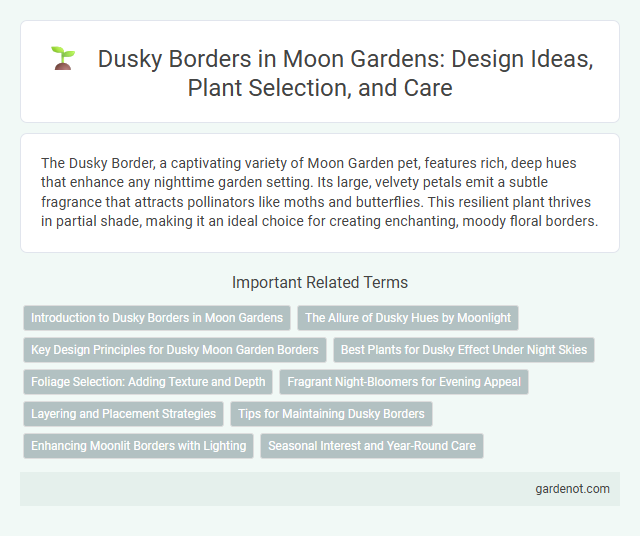 Dusky Borders in Moon Gardens: Design Ideas, Plant Selection, and Care

The Dusky Border, a captivating variety of Moon Garden pet, features rich, deep hues that enhance any nighttime garden setting. Its large, velvety petals emit a subtle fragrance that attracts pollinators like moths and butterflies. This resilient plant thrives in partial shade, making it an ideal choice for creating enchanting, moody floral borders.

Important Related Terms

Introduction to Dusky Borders in Moon Gardens

The Allure of Dusky Hues by Moonlight

Key Design Principles for Dusky Moon Garden Borders

Best Plants for Dusky Effect Under Night Skies

Foliage Selection: Adding Texture and Depth

Fragrant Night-Bloomers for Evening Appeal

Layering and Placement Strategies

Tips for Maintaining Dusky Borders

Enhancing Moonlit Borders with Lighting

Seasonal Interest and Year-Round Care

gardenot.com